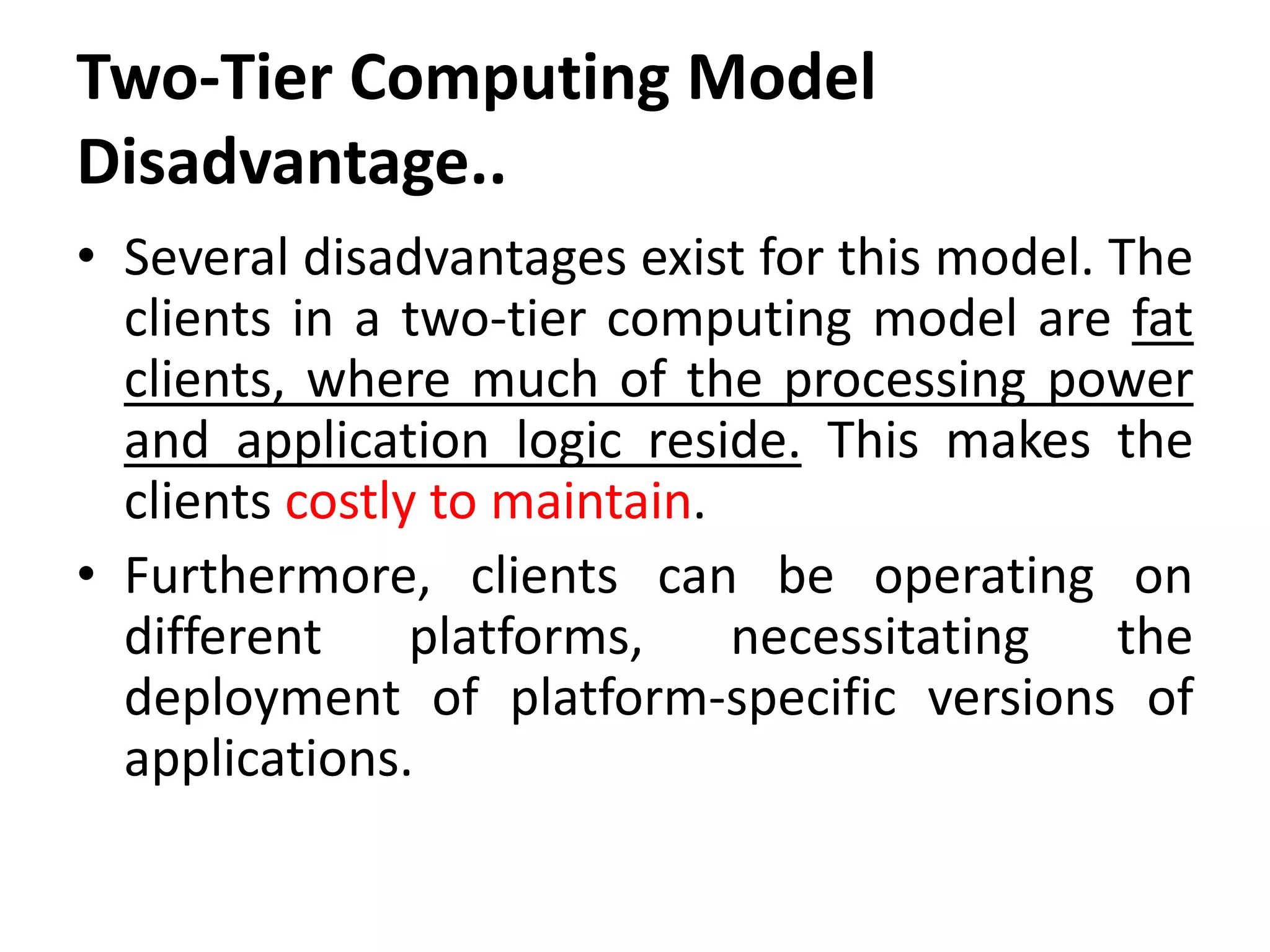 Two-Tier Computing Model Disadvantage..

• Several disadvantages exist for this model. The clients in a two-tier computing model are fat clients, where much of the processing power and application logic reside. This makes the clients costly to maintain.

• Furthermore, clients can be operating on different platforms, necessitating the deployment of platform-specific versions of applications.